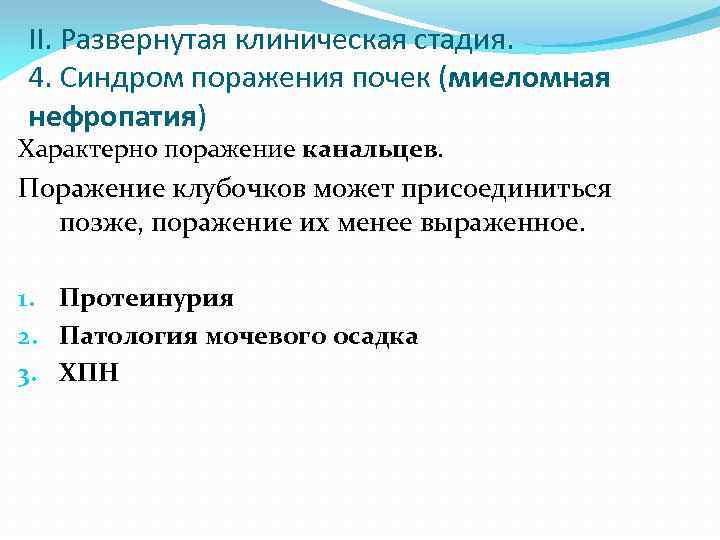 II. Развернутая клиническая стадия.
4. Синдром поражения почек (миеломная нефропатия)

Характерно поражение канальцев.

Поражение клубочков может присоединиться позже, поражение их менее выраженное.

1. Протеинурия
2. Патология мочевого осадка
3. ХПН